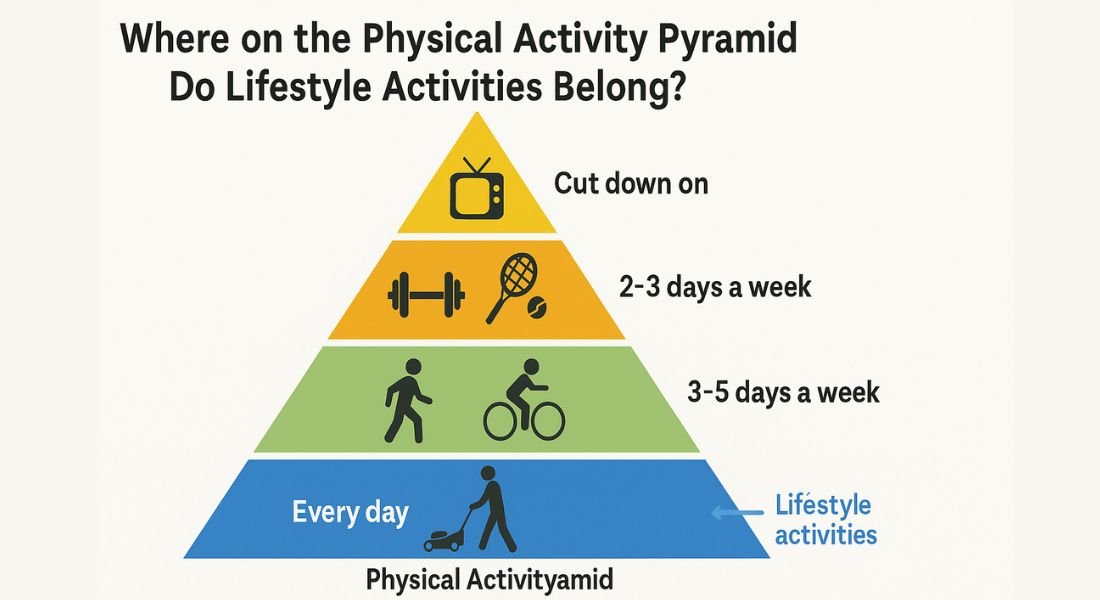 Where on the Physical Activity Pyramid Do Lifestyle Activities Belong?

Cut down on

2-3 days a week

3-5 days a week

Every day

Lifestyle activities

Physical Activityamid